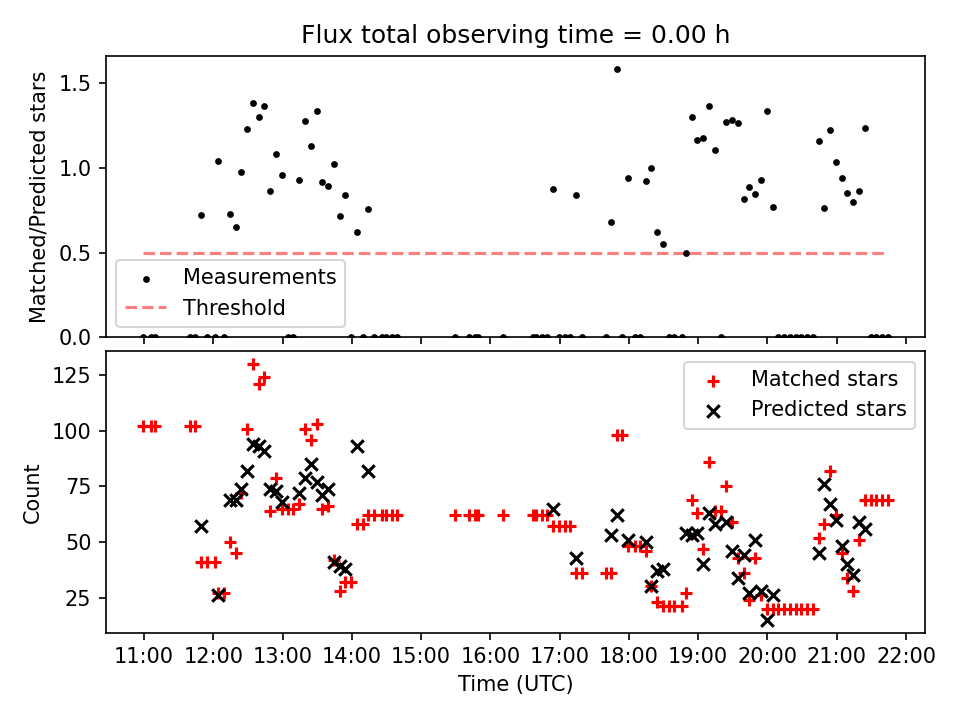 Flux total observing time = 0.00 h

Matched/Predicted stars

1.5
1.0
0.5
0.0

Measurements
Threshold

Count

125
100
75
50
25

Matched stars
Predicted stars

11:00 12:00 13:00 14:00 15:00 16:00 17:00 18:00 19:00 20:00 21:00 22:00

Time (UTC)